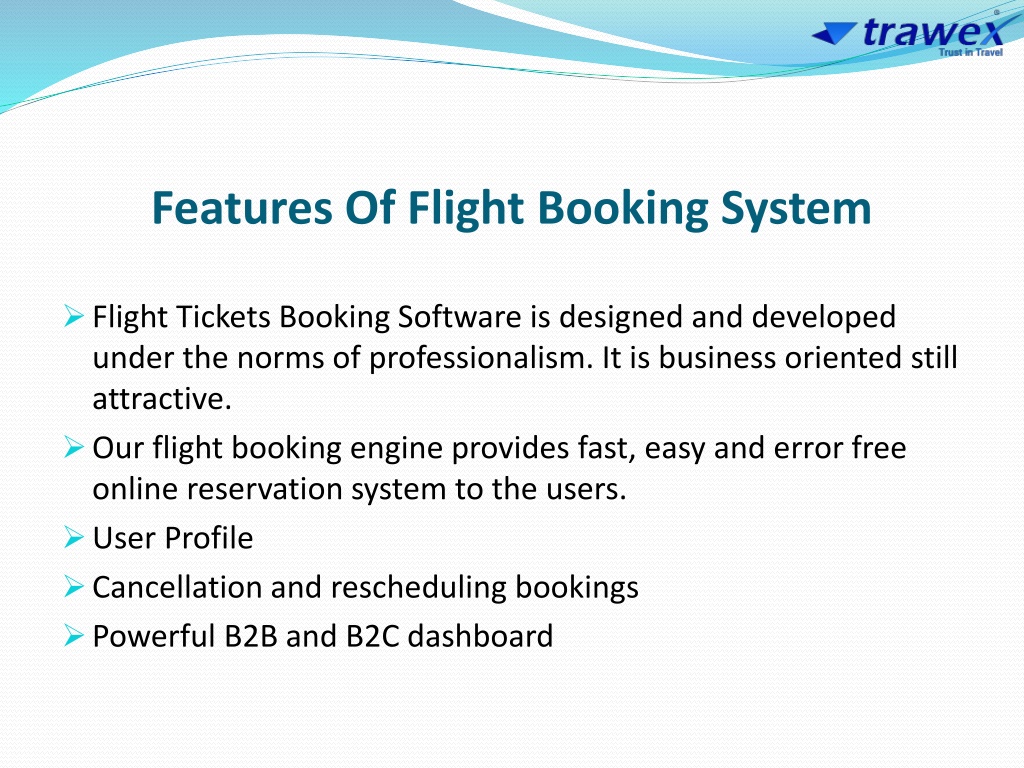 trawex®
Trust in Travel

Features Of Flight Booking System

➢ Flight Tickets Booking Software is designed and developed under the norms of professionalism. It is business oriented still attractive.
➢ Our flight booking engine provides fast, easy and error free online reservation system to the users.
➢ User Profile
➢ Cancellation and rescheduling bookings
➢ Powerful B2B and B2C dashboard